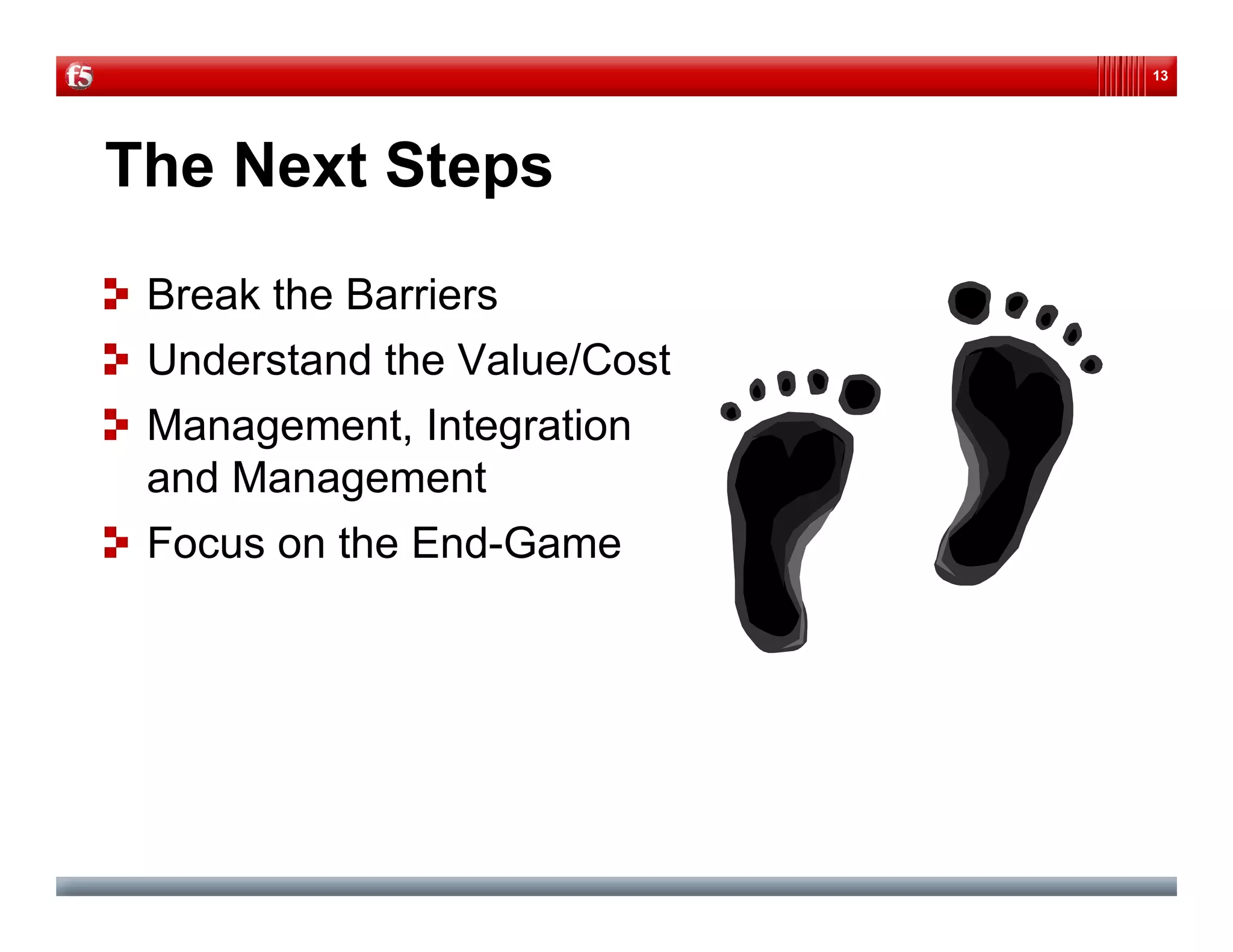 f5

13

The Next Steps

Break the Barriers

Understand the Value/Cost

Management, Integration and Management

Focus on the End-Game